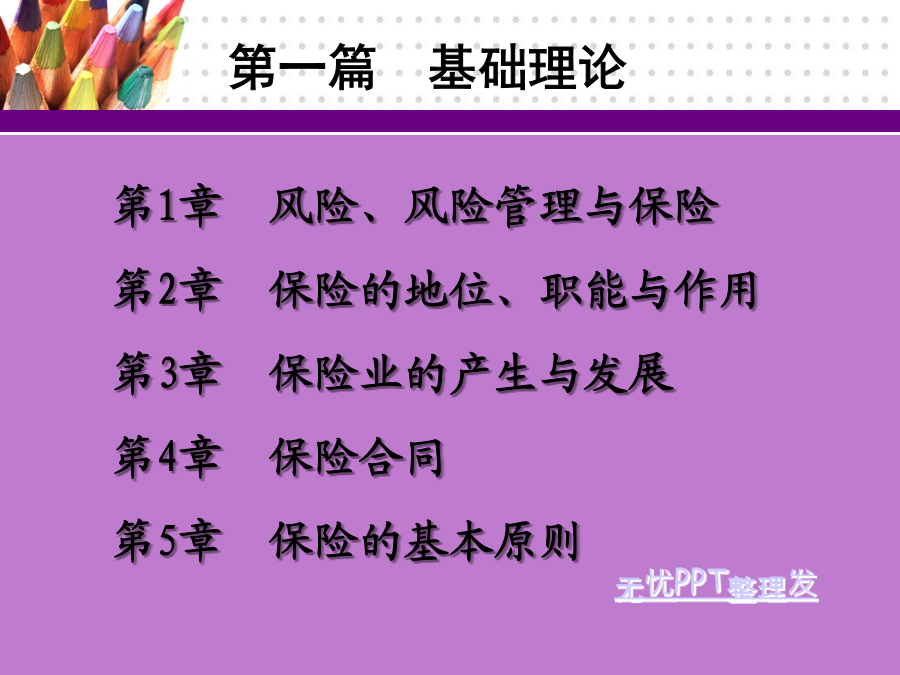 第一篇　基础理论

第1章　风险、风险管理与保险

第2章　保险的地位、职能与作用

第3章　保险业的产生与发展

第4章　保险合同

第5章　保险的基本原则

无忧PPT整理发